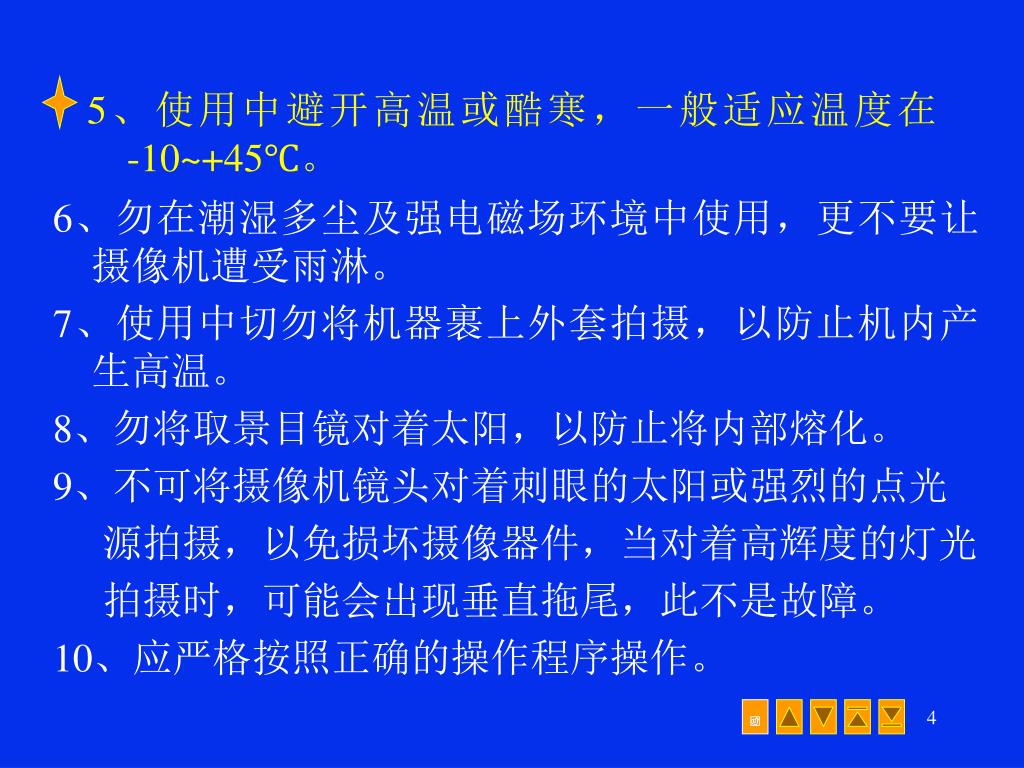 5、使用中避开高温或酷寒，一般适应温度在 -10~+45℃。

6、勿在潮湿多尘及强电磁场环境中使用，更不要让摄像机遭受雨淋。

7、使用中切勿将机器裹上外套拍摄，以防止机内产生高温。

8、勿将取景目镜对着太阳，以防止将内部熔化。

9、不可将摄像机镜头对着刺眼的太阳或强烈的点光源拍摄，以免损坏摄像器件，当对着高辉度的灯光拍摄时，可能会出现垂直拖尾，此不是故障。

10、应严格按照正确的操作程序操作。

4